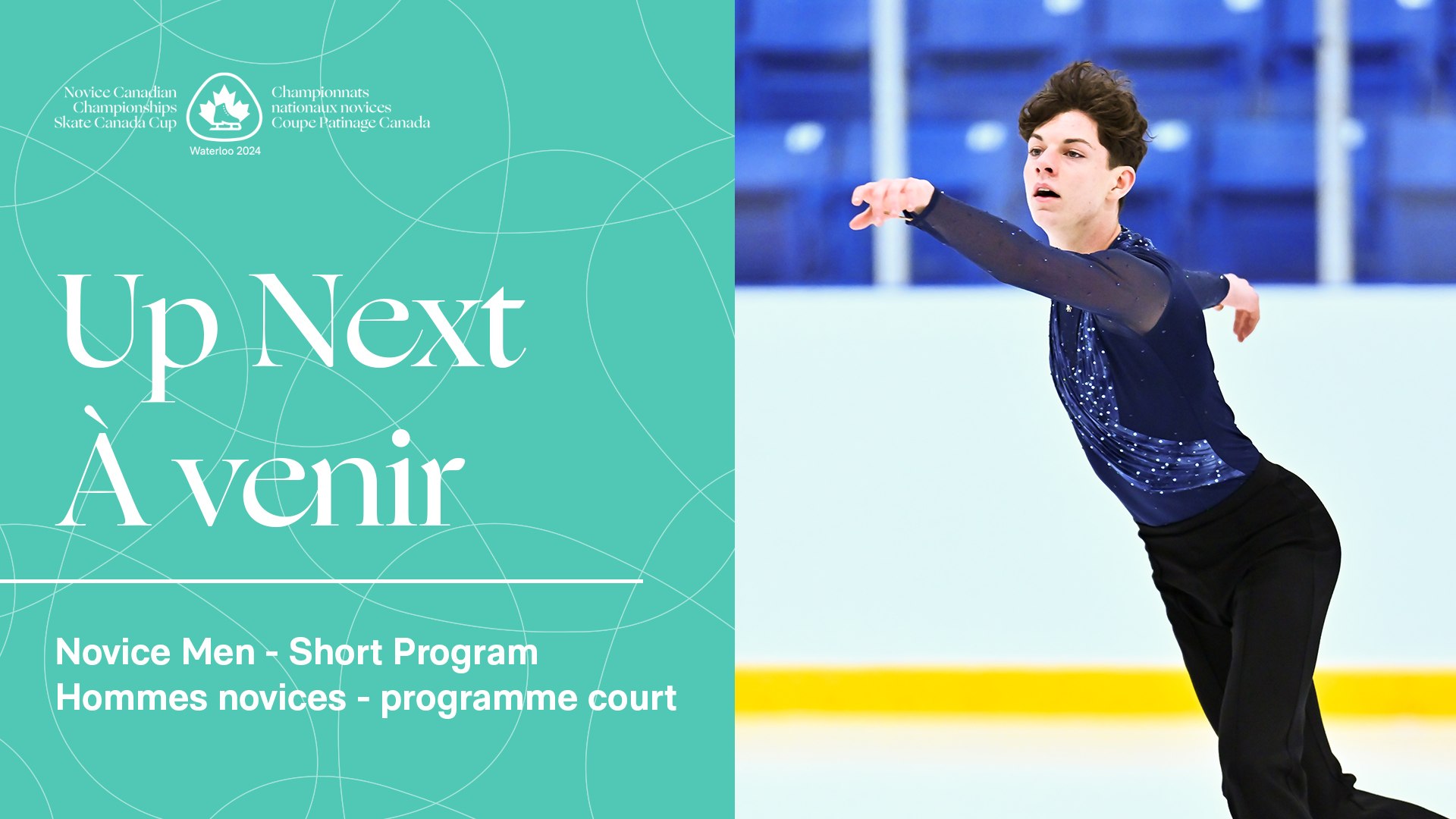 Novice Canadian Championships Skate Canada Cup

Championnats nationaux novices Coupe Patinage Canada

Waterloo 2024

Up Next
À venir

Novice Men - Short Program
Hommes novices - programme court